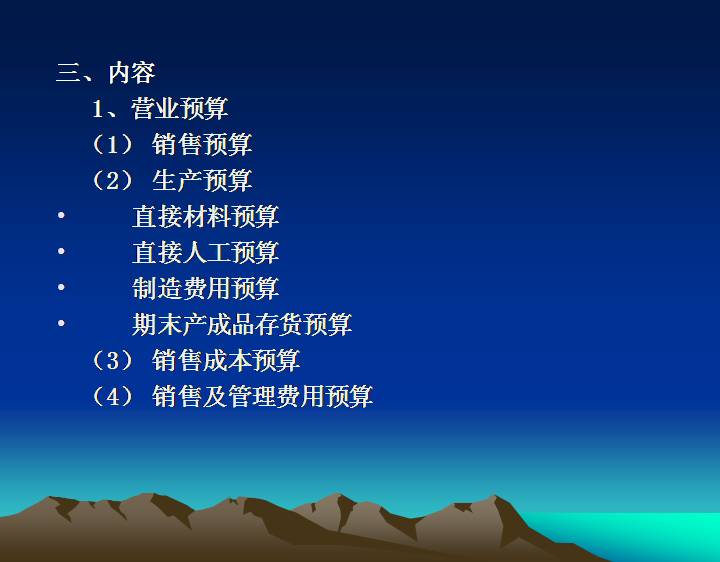 三、内容

1、营业预算

（1） 销售预算

（2） 生产预算

• 直接材料预算

• 直接人工预算

• 制造费用预算

• 期末产成品存货预算

（3） 销售成本预算

（4） 销售及管理费用预算